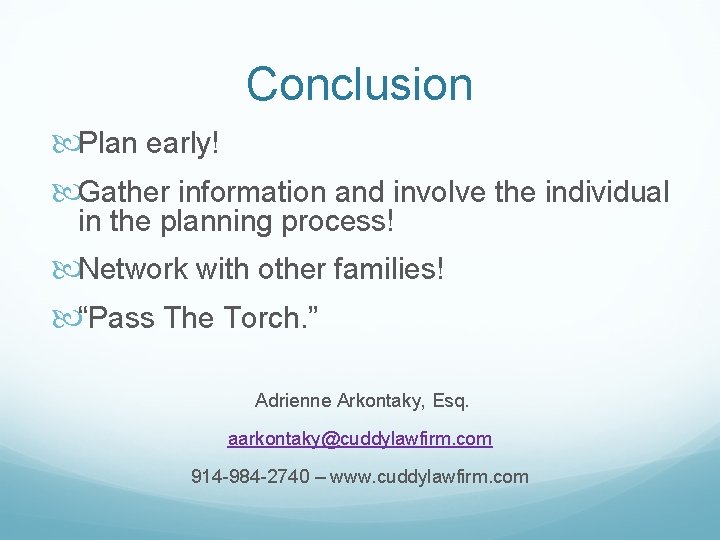 Conclusion

Plan early!

Gather information and involve the individual in the planning process!

Network with other families!

“Pass The Torch.”

Adrienne Arkontaky, Esq.

aarkontaky@cuddylawfirm.com

914-984-2740 – www.cuddylawfirm.com